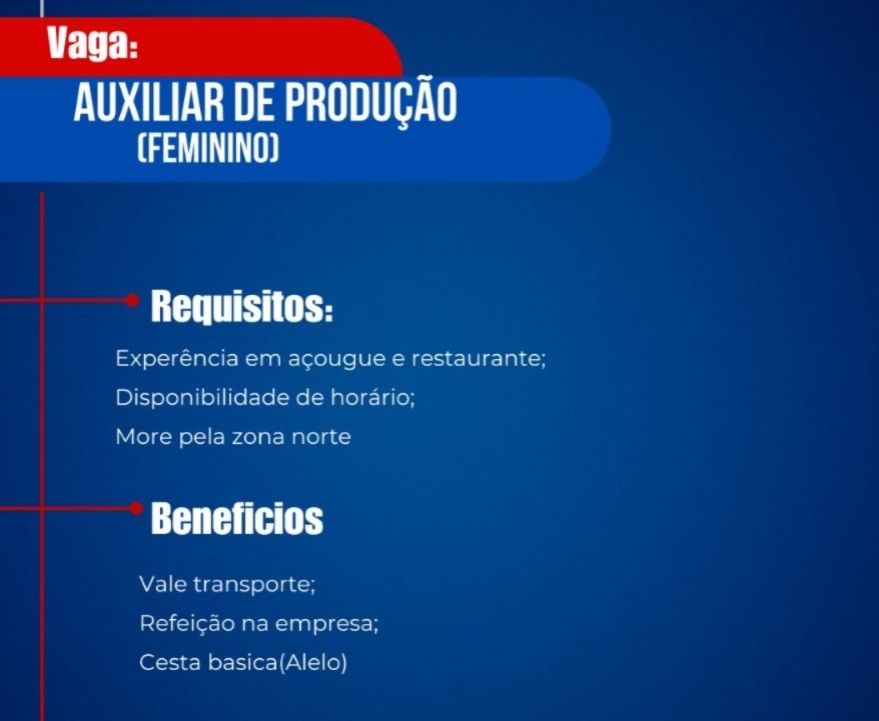 Vaga:
AUXILIAR DE PRODUÇÃO
(FEMININO)

Requisitos:

Experência em açougue e restaurante;
Disponibilidade de horário;
More pela zona norte

Beneficios

Vale transporte;
Refeição na empresa;
Cesta basica(Alelo)